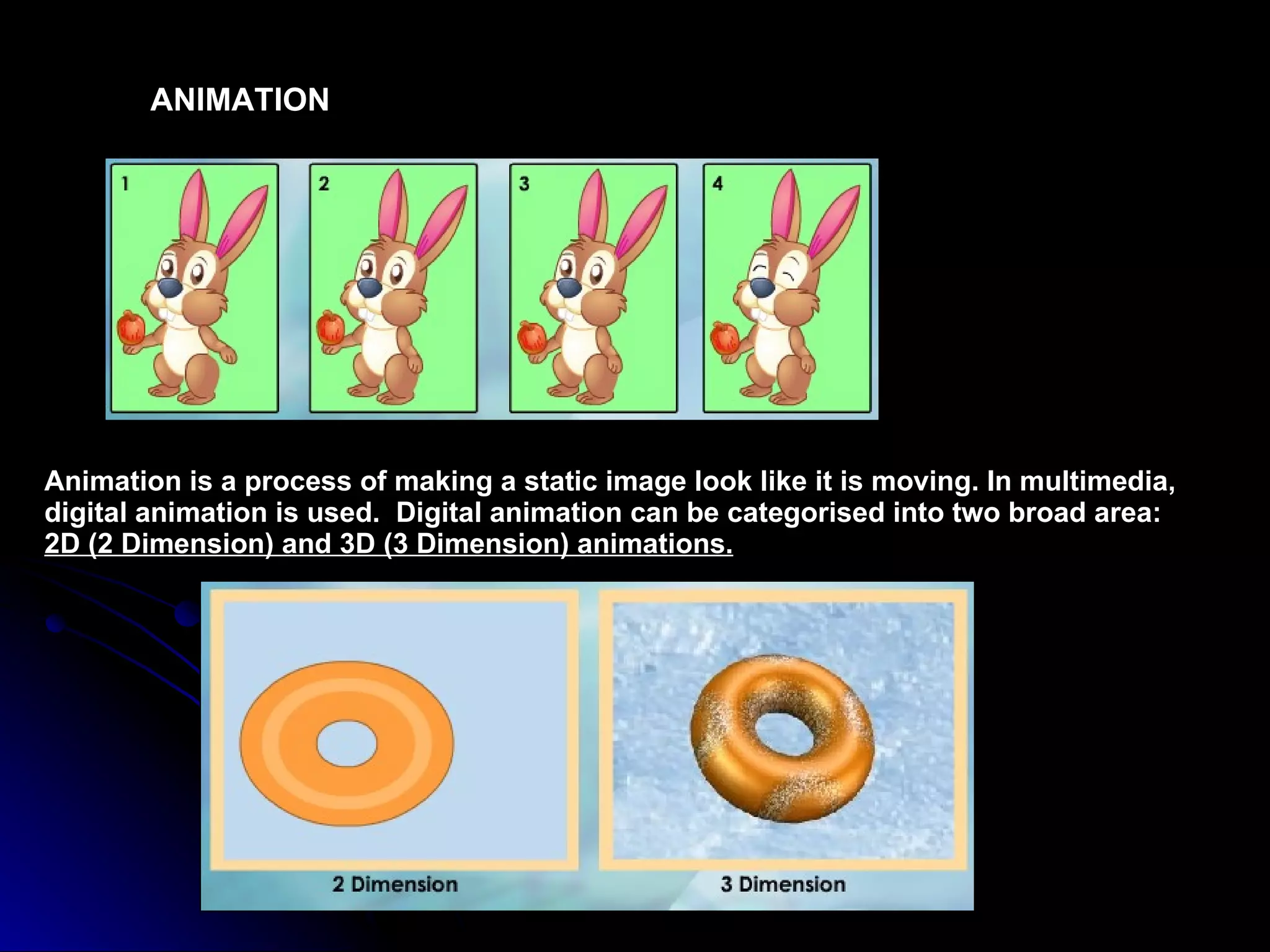 ANIMATION

1

2

3

4

Animation is a process of making a static image look like it is moving. In multimedia, digital animation is used. Digital animation can be categorised into two broad area: 2D (2 Dimension) and 3D (3 Dimension) animations.

2 Dimension

3 Dimension